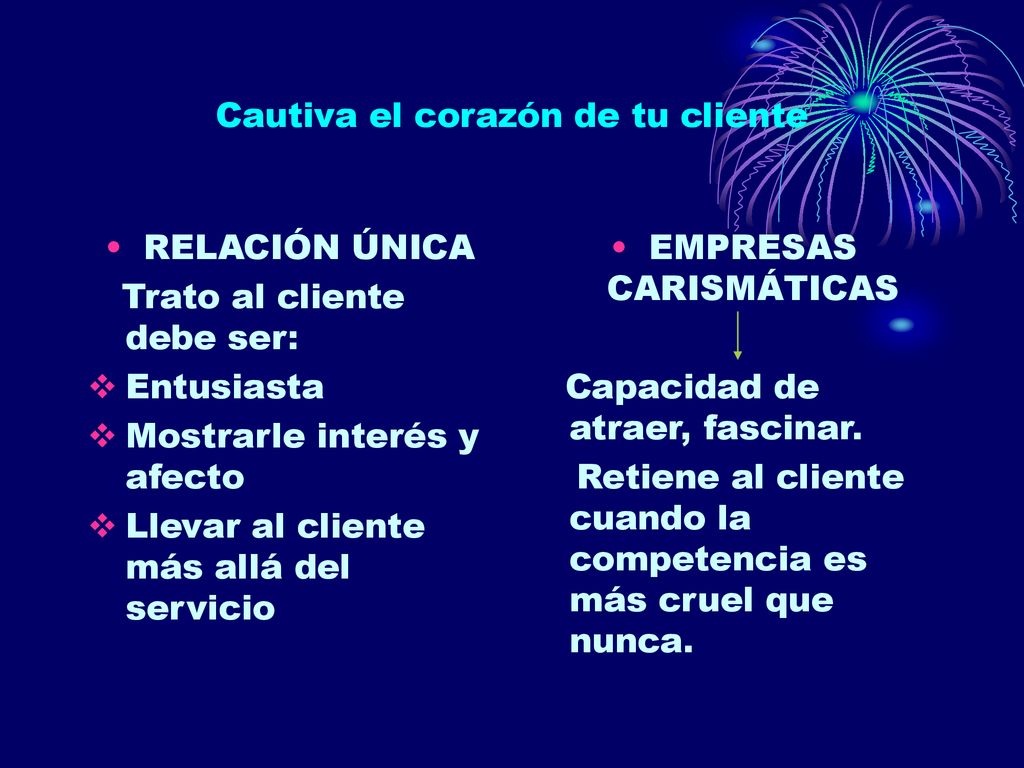 Cautiva el corazón de tu cliente

• RELACIÓN ÚNICA

Trato al cliente debe ser:

❖ Entusiasta

❖ Mostrarle interés y afecto

❖ Llevar al cliente más allá del servicio

• EMPRESAS CARISMÁTICAS

Capacidad de atraer, fascinar.

Retiene al cliente cuando la competencia es más cruel que nunca.